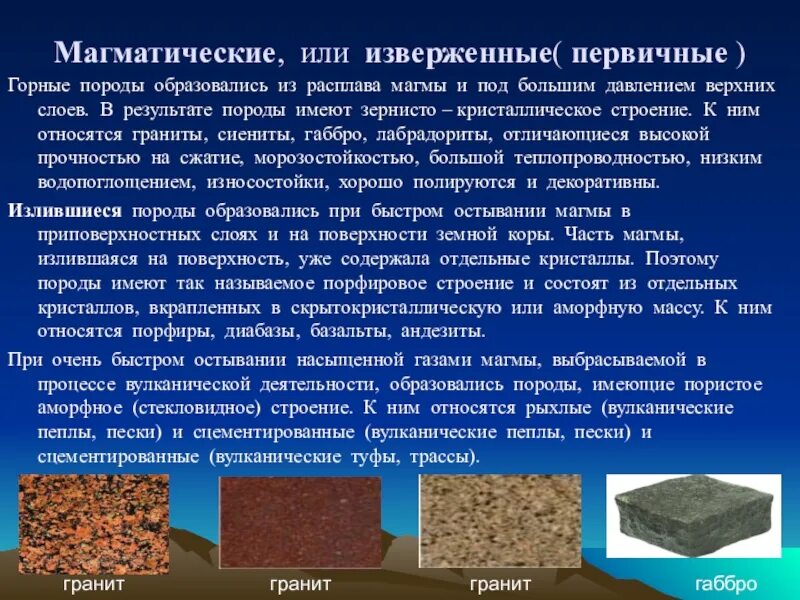 Магматические, или изверженные( первичные )

Горные породы образовались из расплава магмы и под большим давлением верхних слоев. В результате породы имеют зернисто – кристаллическое строение. К ним относятся граниты, сиениты, габбро, лабрадориты, отличающиеся высокой прочностью на сжатие, морозостойкостью, большой теплопроводностью, низким водопоглощением, износостойки, хорошо полируются и декоративны.

Излившиеся породы образовались при быстром остывании магмы в приповерхностных слоях и на поверхности земной коры. Часть магмы, излившаяся на поверхность, уже содержала отдельные кристаллы. Поэтому породы имеют так называемое порфировое строение и состоят из отдельных кристаллов, вкрапленных в скрытокристаллическую или аморфную массу. К ним относятся порфиры, диабазы, базальты, андезиты.

При очень быстром остывании насыщенной газами магмы, выбрасываемой в процессе вулканической деятельности, образовались породы, имеющие пористое аморфное (стекловидное) строение. К ним относятся рыхлые (вулканические пеплы, пески) и сцементированные (вулканические пеплы, пески) и сцементированные (вулканические туфы, трассы).

гранит

гранит

гранит

габбро